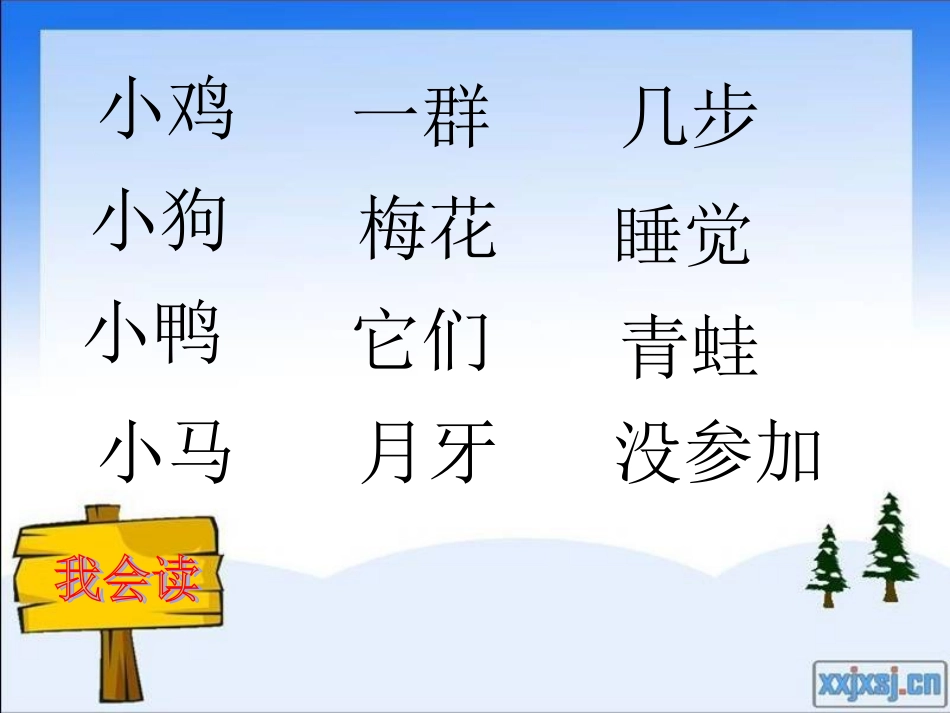 小鸡　　一群　　几步

小狗　　梅花　　睡觉

小鸭　　它们　　青蛙

小马　　月牙　　没参加

我会读

xxjxsj.cn